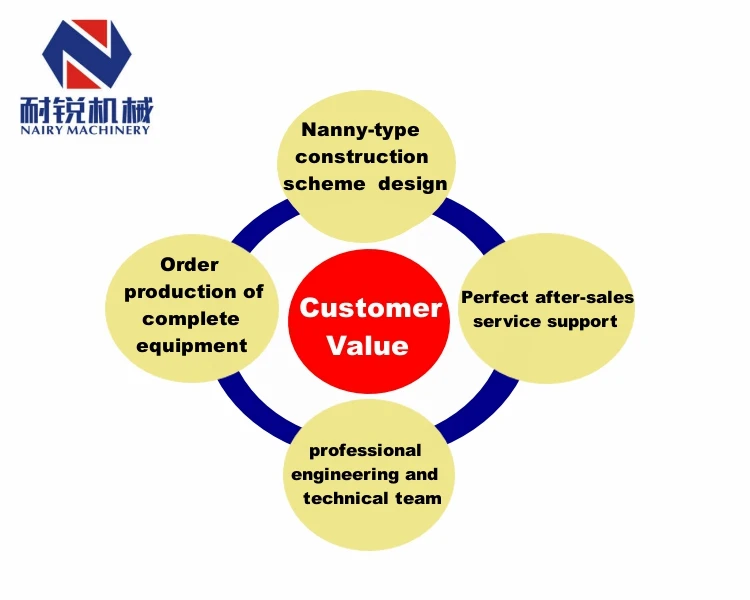 耐锐机械
NAIRY MACHINERY

Nanny-type construction scheme design

Order production of complete equipment

Customer Value

Perfect after-sales service support

professional engineering and technical team